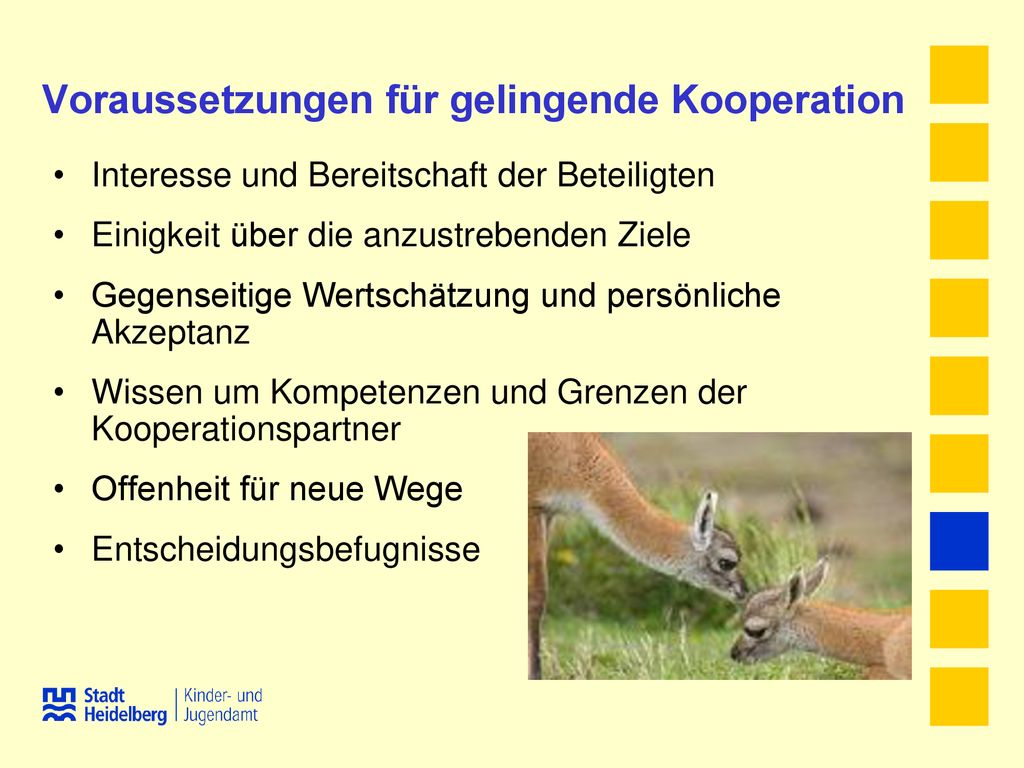 Voraussetzungen für gelingende Kooperation

• Interesse und Bereitschaft der Beteiligten

• Einigkeit über die anzustrebenden Ziele

• Gegenseitige Wertschätzung und persönliche Akzeptanz

• Wissen um Kompetenzen und Grenzen der Kooperationspartner

• Offenheit für neue Wege

• Entscheidungsbefugnisse

Stadt Heidelberg | Kinder- und Jugendamt